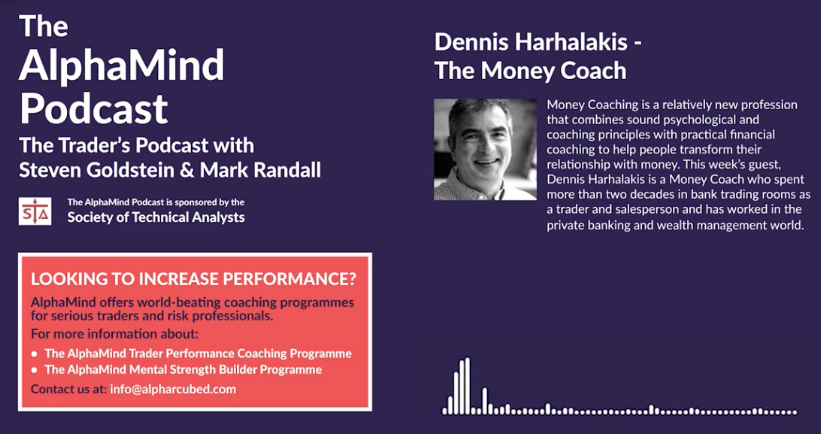 The AlphaMind Podcast
The Trader's Podcast with Steven Goldstein & Mark Randall

STA
The AlphaMind Podcast is sponsored by the
Society of Technical Analysts

LOOKING TO INCREASE PERFORMANCE?
AlphaMind offers world-beating coaching programmes for serious traders and risk professionals.
For more information about:
• The AlphaMind Trader Performance Coaching Programme
• The AlphaMind Mental Strength Builder Programme
Contact us at: info@alpharcubed.com

Dennis Harhalakis - The Money Coach

Money Coaching is a relatively new profession that combines sound psychological and coaching principles with practical financial coaching to help people transform their relationship with money. This week's guest, Dennis Harhalakis is a Money Coach who spent more than two decades in bank trading rooms as a trader and salesperson and has worked in the private banking and wealth management world.